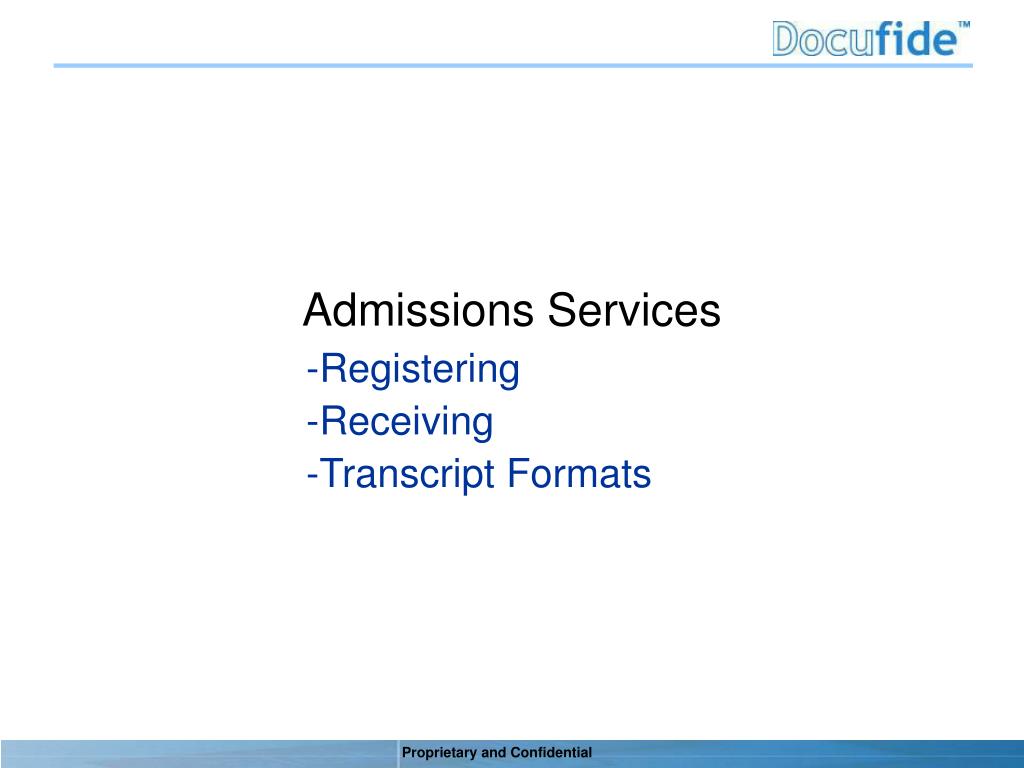 Docufide™

Admissions Services

-Registering

-Receiving

-Transcript Formats

Proprietary and Confidential